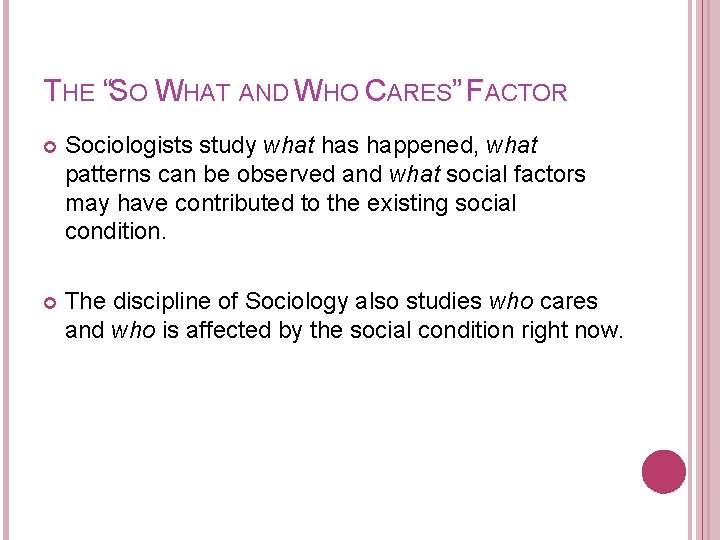 THE "SO WHAT AND WHO CARES" FACTOR

Sociologists study what has happened, what patterns can be observed and what social factors may have contributed to the existing social condition.

The discipline of Sociology also studies who cares and who is affected by the social condition right now.